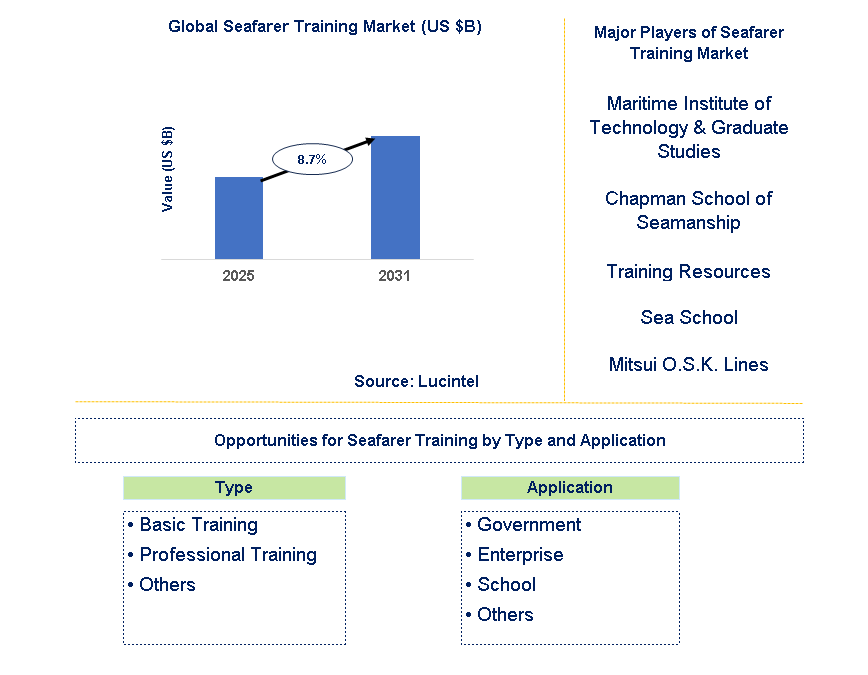 Global Seafarer Training Market (US $B)

Value (US $B)

8.7%

2025

2031

Source: Lucintel

Major Players of Seafarer Training Market

Maritime Institute of Technology & Graduate Studies

Chapman School of Seamanship

Training Resources

Sea School

Mitsui O.S.K. Lines

Opportunities for Seafarer Training by Type and Application

Type

• Basic Training
• Professional Training
• Others

Application

• Government
• Enterprise
• School
• Others